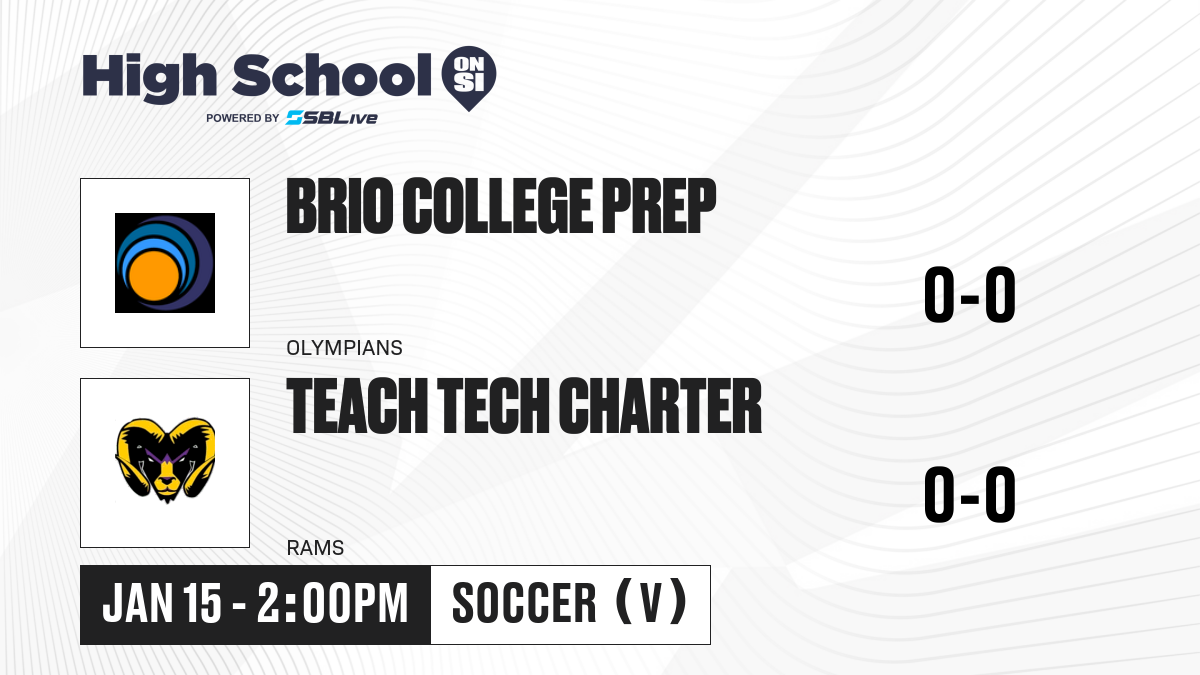 High School ON SI
POWERED BY SBLive

BRIO COLLEGE PREP
OLYMPIANS
0-0

TEACH TECH CHARTER
RAMS
0-0

JAN 15 - 2:00PM
SOCCER (V)